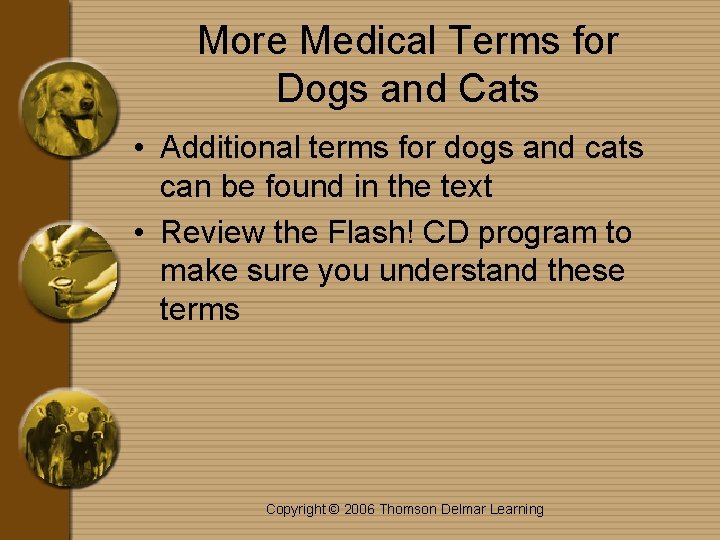 More Medical Terms for Dogs and Cats

• Additional terms for dogs and cats can be found in the text
• Review the Flash! CD program to make sure you understand these terms

Copyright © 2006 Thomson Delmar Learning